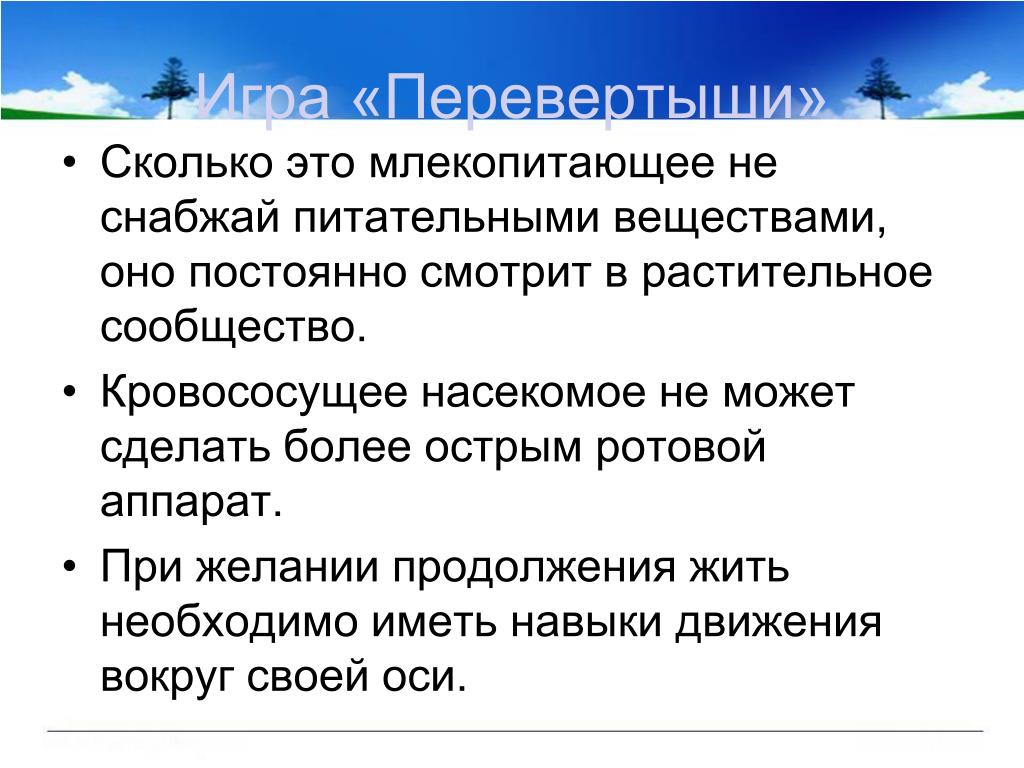 Игра «Перевертыши»

• Сколько это млекопитающее не снабжай питательными веществами, оно постоянно смотрит в растительное сообщество.

• Кровососущее насекомое не может сделать более острым ротовой аппарат.

• При желании продолжения жить необходимо иметь навыки движения вокруг своей оси.